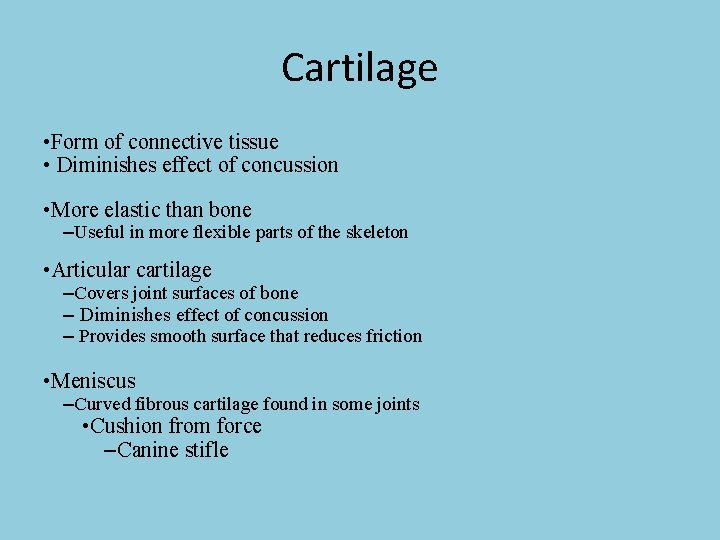 Cartilage

•Form of connective tissue
• Diminishes effect of concussion

•More elastic than bone
–Useful in more flexible parts of the skeleton

•Articular cartilage
–Covers joint surfaces of bone
– Diminishes effect of concussion
– Provides smooth surface that reduces friction

•Meniscus
–Curved fibrous cartilage found in some joints
•Cushion from force
–Canine stifle